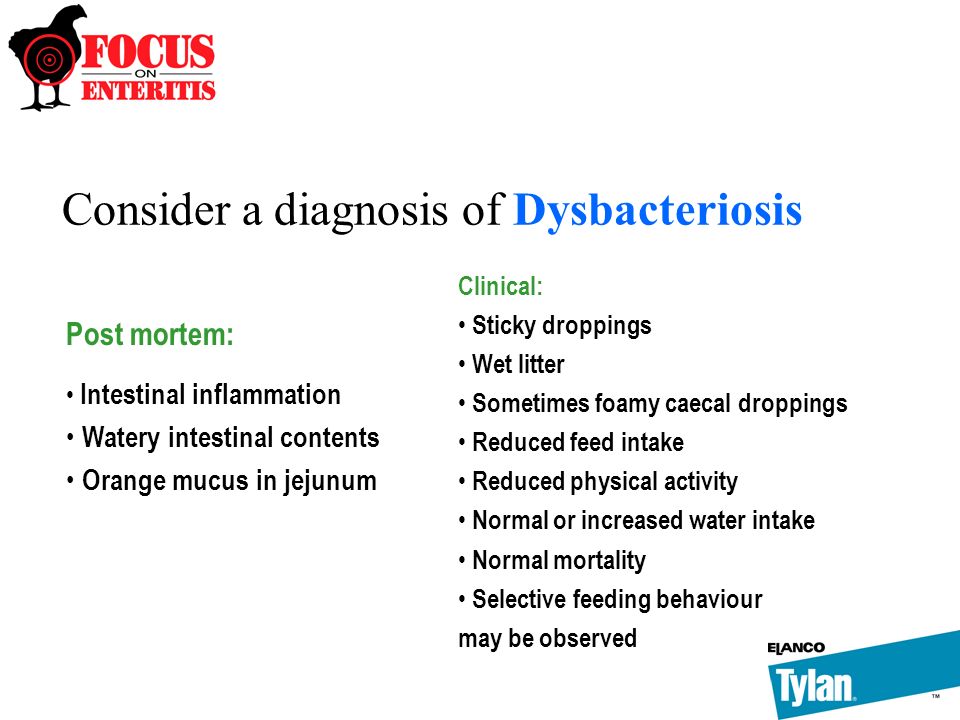 FOCUS
ON
ENTERITIS

Consider a diagnosis of Dysbacteriosis

Post mortem:

• Intestinal inflammation
• Watery intestinal contents
• Orange mucus in jejunum

Clinical:
• Sticky droppings
• Wet litter
• Sometimes foamy caecal droppings
• Reduced feed intake
• Reduced physical activity
• Normal or increased water intake
• Normal mortality
• Selective feeding behaviour may be observed

ELANCO
Tylan
™